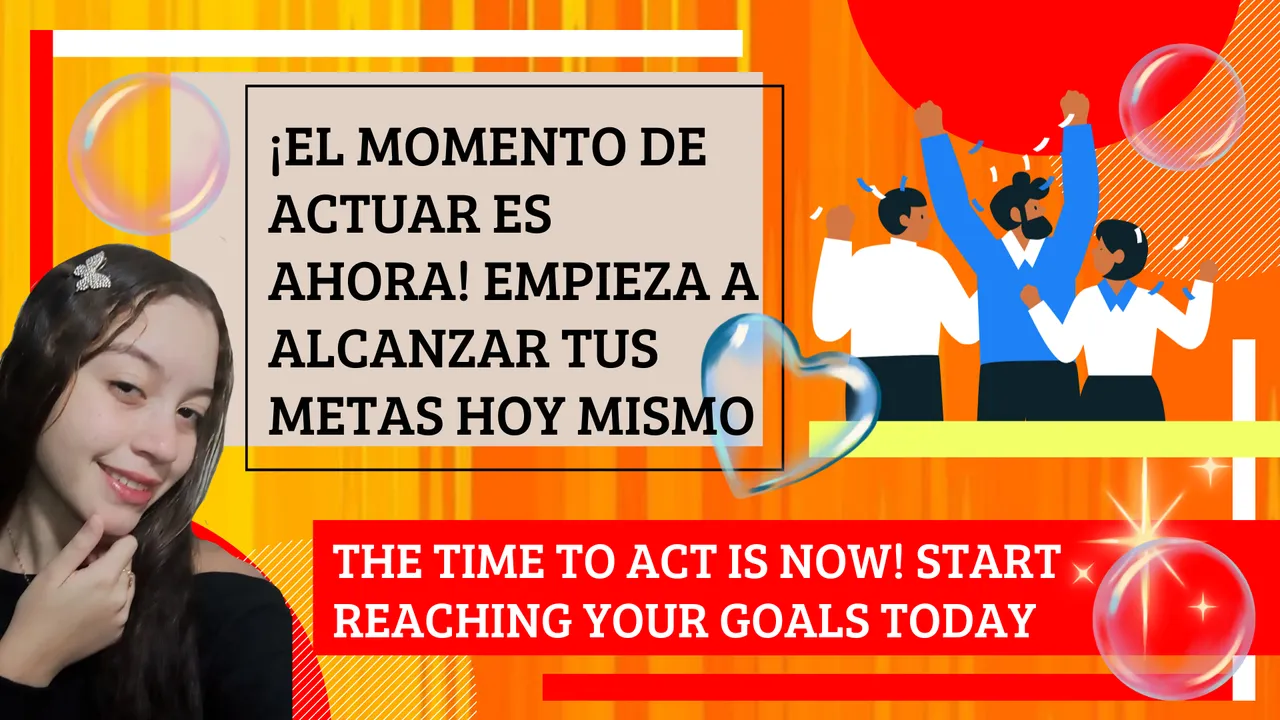 ¡EL MOMENTO DE ACTUAR ES AHORA! EMPIEZA A ALCANZAR TUS METAS HOY MISMO

THE TIME TO ACT IS NOW! START REACHING YOUR GOALS TODAY